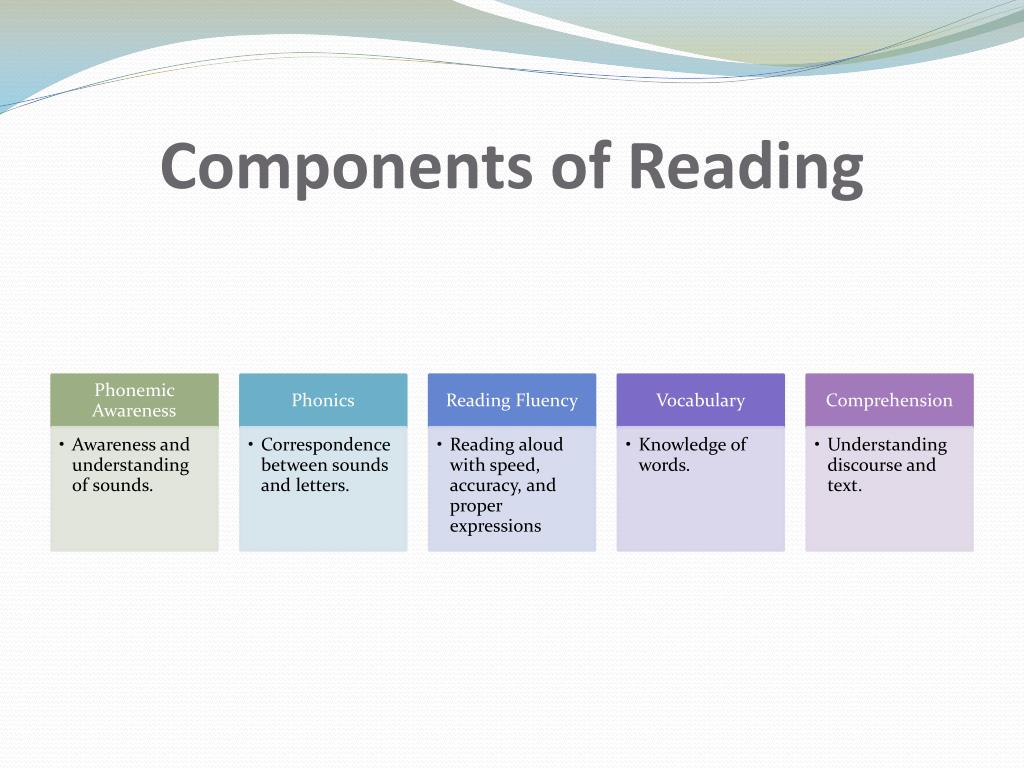 Components of Reading

Phonemic Awareness
• Awareness and understanding of sounds.

Phonics
• Correspondence between sounds and letters.

Reading Fluency
• Reading aloud with speed, accuracy, and proper expressions

Vocabulary
• Knowledge of words.

Comprehension
• Understanding discourse and text.